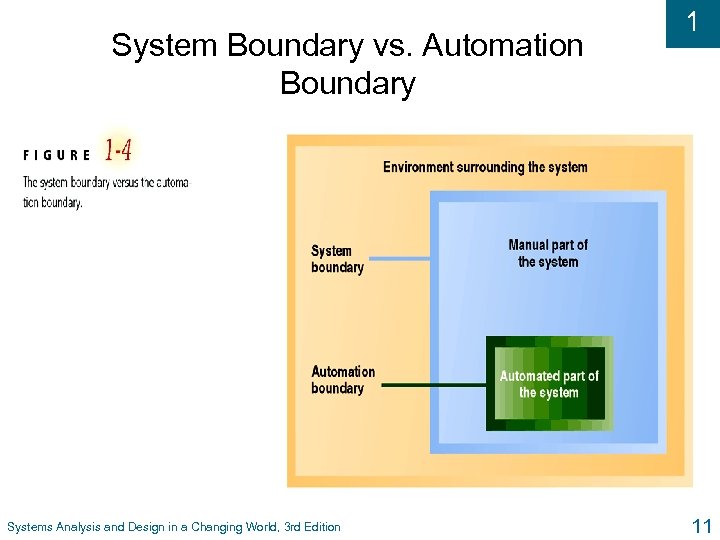 1

System Boundary vs. Automation Boundary

FIGURE 1-4
The system boundary versus the automation boundary.

Environment surrounding the system

System boundary

Manual part of the system

Automation boundary

Automated part of the system

Systems Analysis and Design in a Changing World, 3rd Edition

11